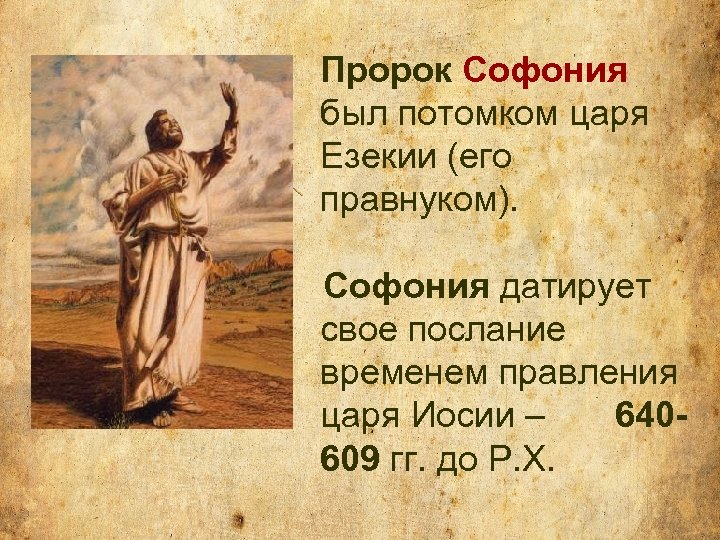 Пророк Софония был потомком царя Езекии (его правнуком).

Софония датирует свое послание временем правления царя Иосии – 640-609 гг. до Р.Х.